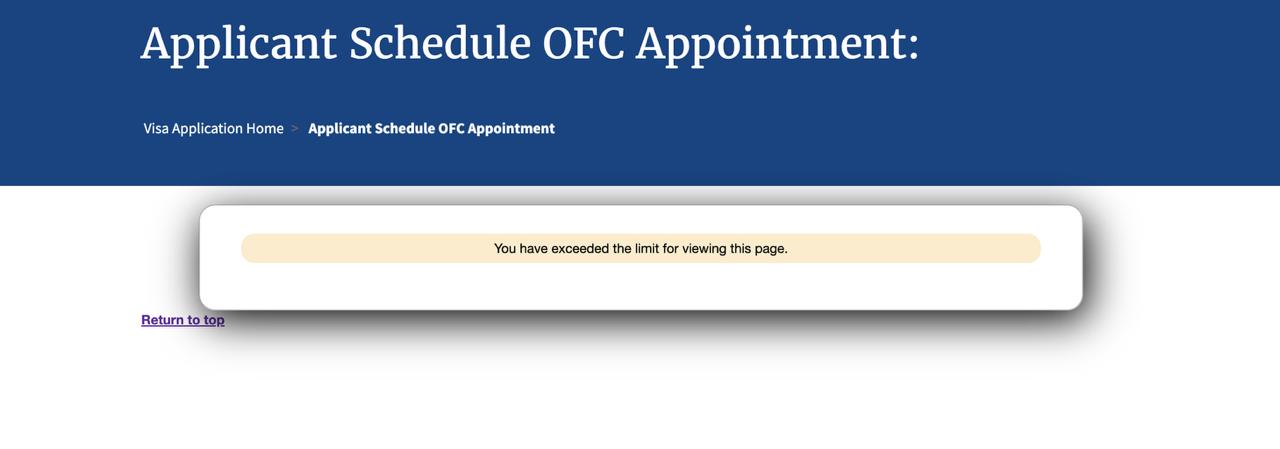 Applicant Schedule OFC Appointment:

Visa Application Home > Applicant Schedule OFC Appointment

You have exceeded the limit for viewing this page.

Return to top